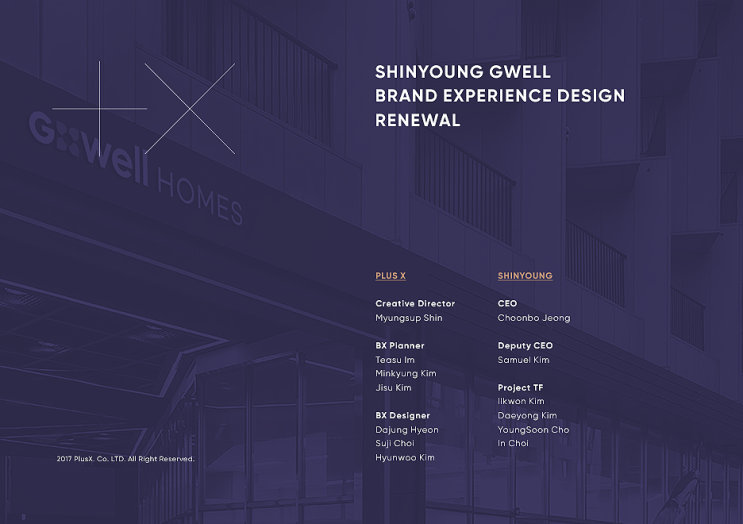 Gwell HOMES

SHINYOUNG GWELL
BRAND EXPERIENCE DESIGN
RENEWAL

PLUS X

Creative Director
Myungsup Shin

BX Planner
Teasu Im
Minkyung Kim
Jisu Kim

BX Designer
Dajung Hyeon
Suji Choi
Hyunwoo Kim

SHINYOUNG

CEO
Choonbo Jeong

Deputy CEO
Samuel Kim

Project TF
Ilkwon Kim
Daeyong Kim
YoungSoon Cho
In Choi

2017 PlusX. Co. LTD. All Right Reserved.